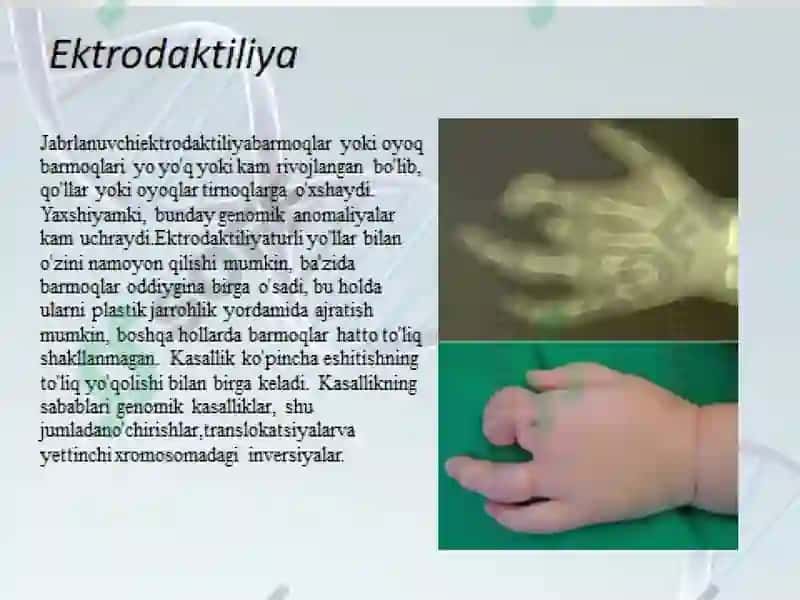 Ektrodaktiliya

Jabrlanuvchiektrodaktiliyabarmoqlar yoki oyoq barmoqlari yo yo'q yoki kam rivojlangan bo'lib, qo'llar yoki oyoqlar tirnoqlarga o'xshaydi. Yaxshiyamki, bunday genomik anomaliyalar kam uchraydi.Ektrodaktiliyaturli yo'llar bilan o'zini namoyon qilishi mumkin, ba'zida barmoqlar oddiygina birga o'sadi, bu holda ularni plastik jarrohlik yordamida ajratish mumkin, boshqa hollarda barmoqlar hatto to'liq shakllanmagan. Kasallik ko'pincha eshitishning to'liq yo'qolishi bilan birga keladi. Kasallikning sabablari genomik kasalliklar, shu jumladano'chirishlar,translokatsiyalarva yettinchi xromosomadagi inversiyalar.